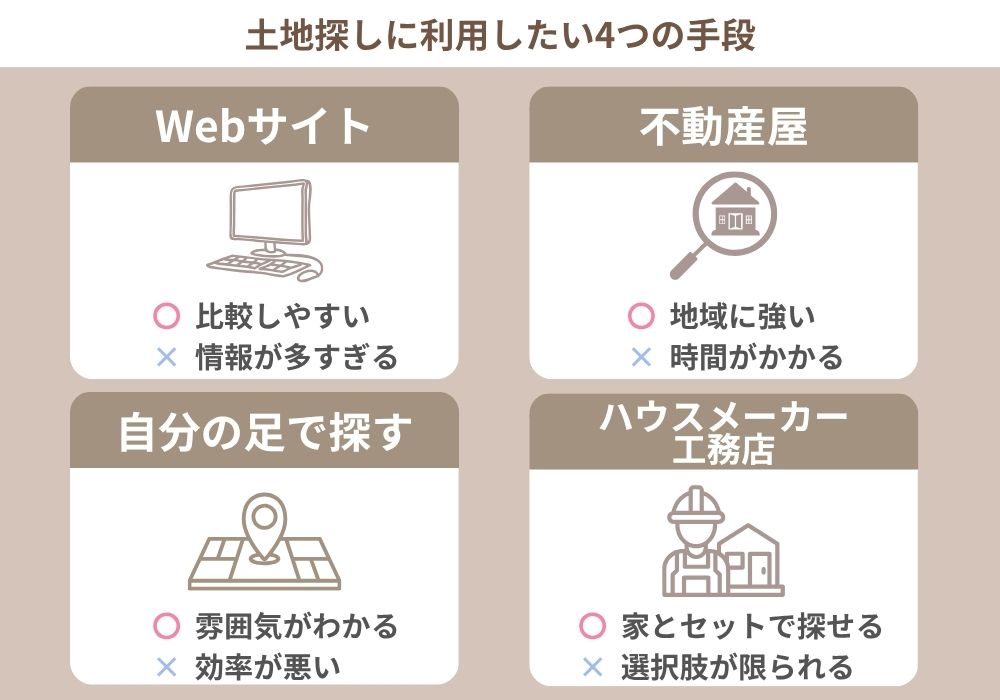 土地探しに利用したい4つの手段

Webサイト

○ 比較しやすい
× 情報が多すぎる

不動産屋

○ 地域に強い
× 時間がかかる

自分の足で探す

○ 雰囲気がわかる
× 効率が悪い

ハウスメーカー
工務店

○ 家とセットで探せる
× 選択肢が限られる